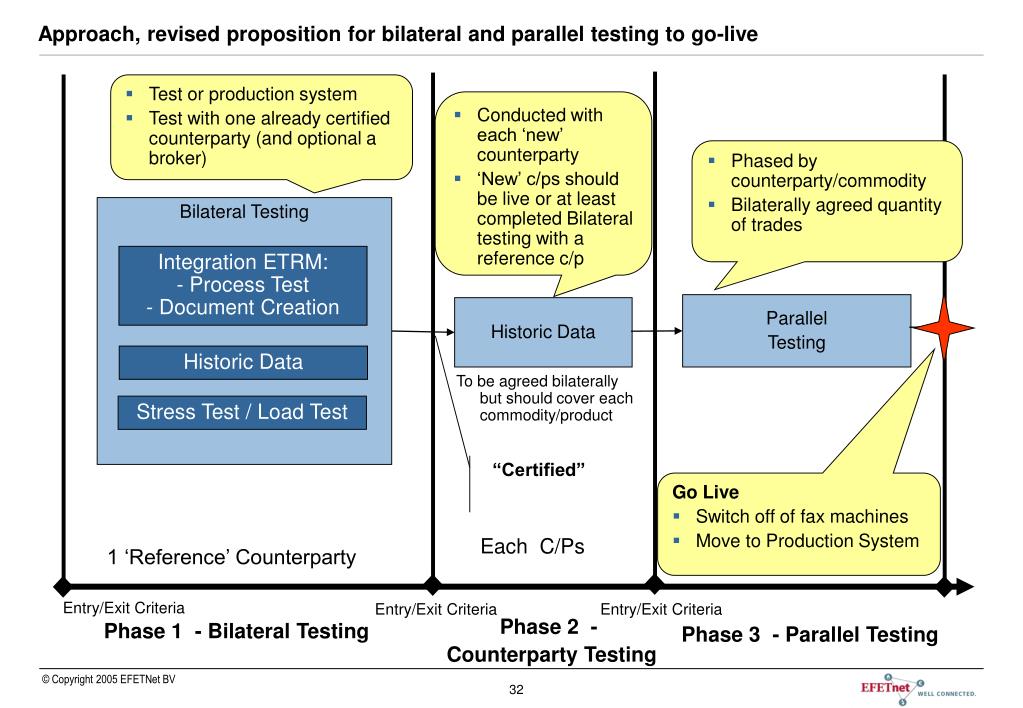 Approach, revised proposition for bilateral and parallel testing to go-live

- Test or production system
- Test with one already certified counterparty (and optional a broker)

Bilateral Testing

Integration ETRM:
- Process Test
- Document Creation

Historic Data

Stress Test / Load Test

1 'Reference' Counterparty

- Conducted with each 'new' counterparty
- 'New' c/ps should be live or at least completed Bilateral testing with a reference c/p

Historic Data

To be agreed bilaterally but should cover each commodity/product

"Certified"

Each C/Ps

- Phased by counterparty/commodity
- Bilaterally agreed quantity of trades

Parallel Testing

Go Live
- Switch off of fax machines
- Move to Production System

Entry/Exit Criteria
Phase 1 - Bilateral Testing

Entry/Exit Criteria
Phase 2 - Counterparty Testing

Entry/Exit Criteria
Phase 3 - Parallel Testing

© Copyright 2005 EFETNet BV

32

EFETnet WELL CONNECTED.